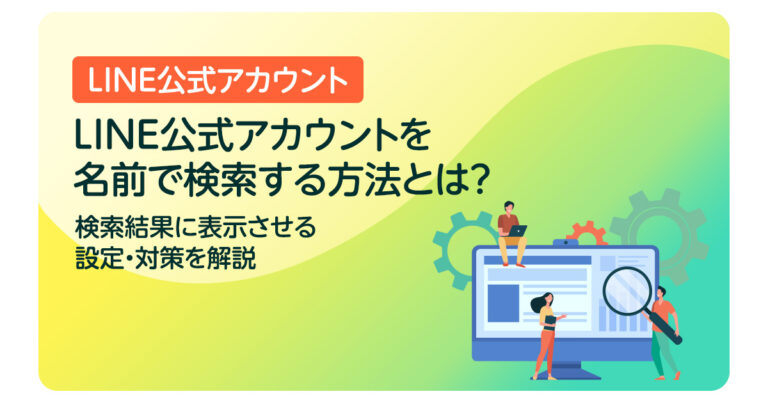 LINE公式アカウント

LINE公式アカウントを名前で検索する方法とは?

検索結果に表示させる設定・対策を解説